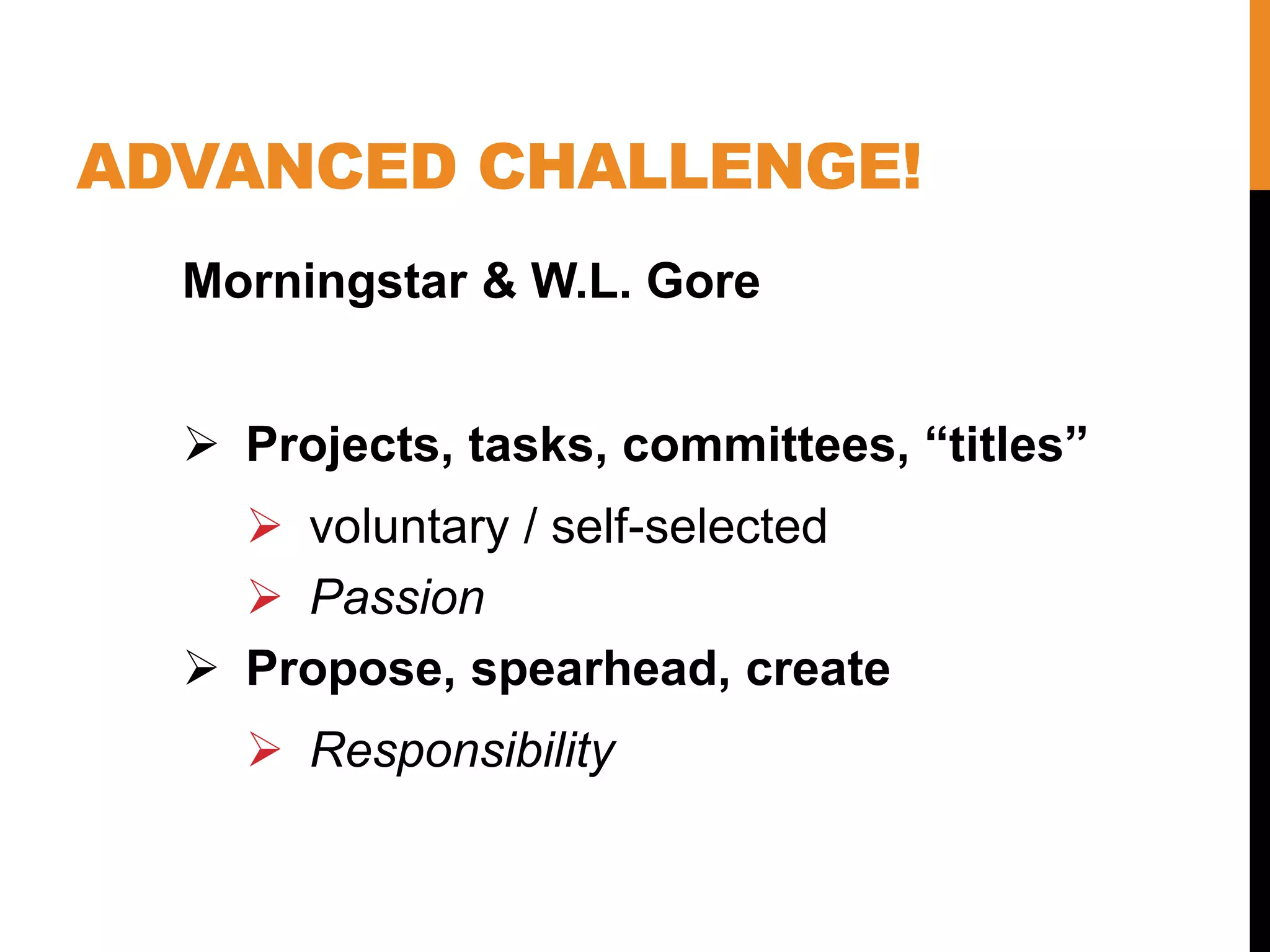 ADVANCED CHALLENGE!

Morningstar & W.L. Gore

➢ Projects, tasks, committees, “titles”

➢ voluntary / self-selected

➢ Passion

➢ Propose, spearhead, create

➢ Responsibility